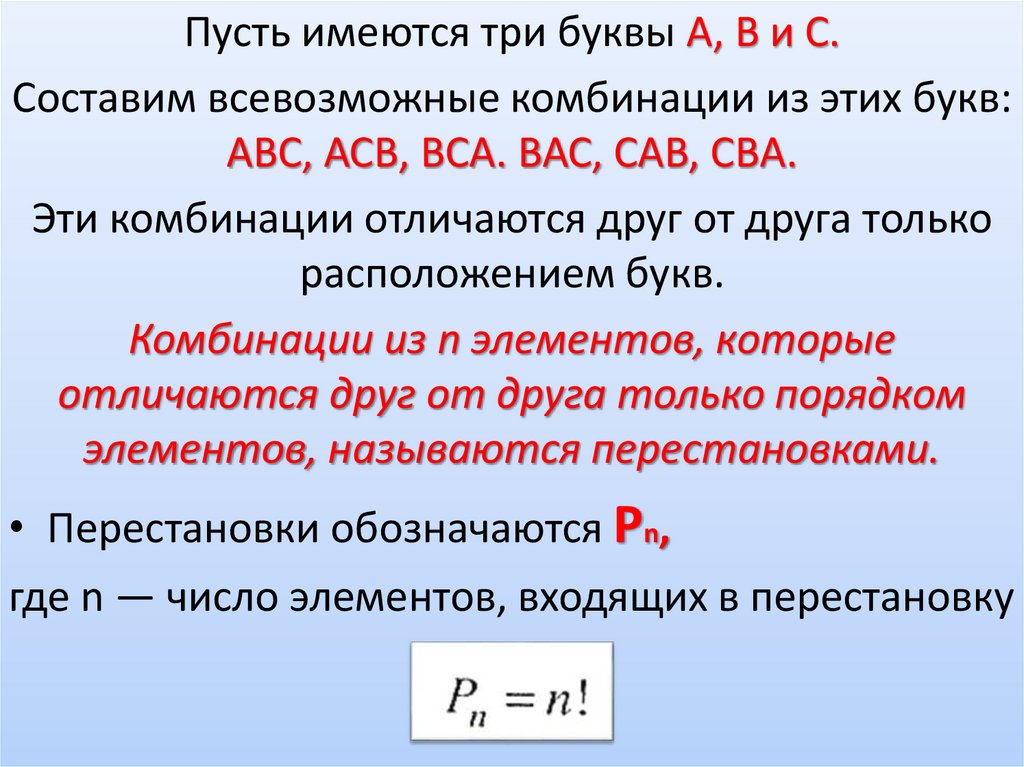 Пусть имеются три буквы А, В и С.

Составим всевозможные комбинации из этих букв: АВС, АСВ, ВСА. ВАС, САВ, СВА.

Эти комбинации отличаются друг от друга только расположением букв.

Комбинации из n элементов, которые отличаются друг от друга только порядком элементов, называются перестановками.

• Перестановки обозначаются $P_n$,

где n — число элементов, входящих в перестановку

$P_n = n!$